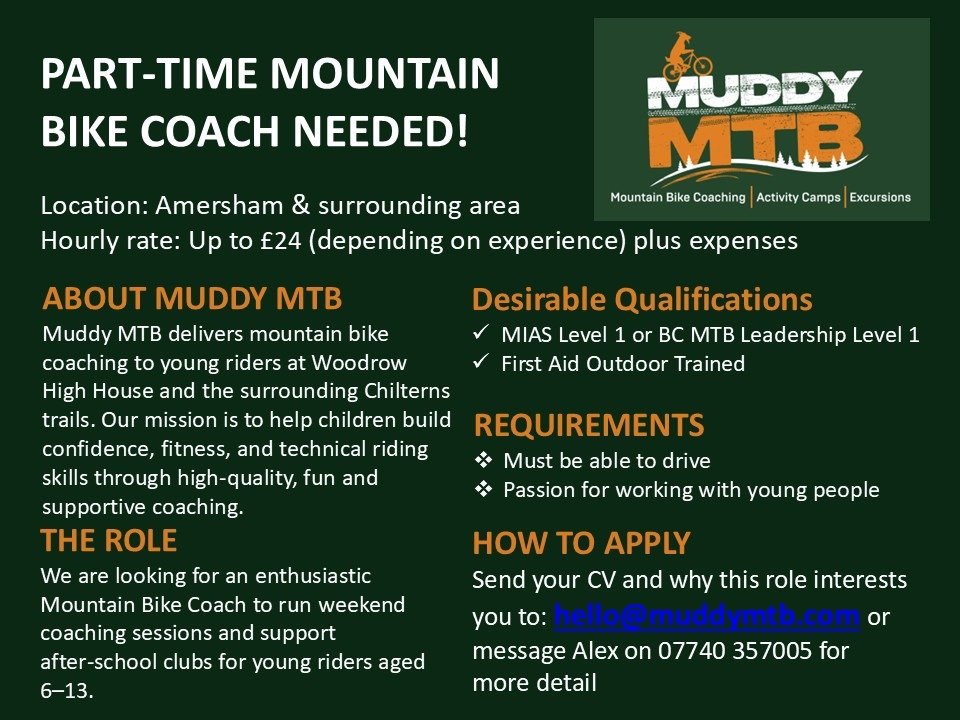 PART-TIME MOUNTAIN BIKE COACH NEEDED!

MUDDY MTB
Mountain Bike Coaching | Activity Camps | Excursions

Location: Amersham & surrounding area
Hourly rate: Up to £24 (depending on experience) plus expenses

ABOUT MUDDY MTB
Muddy MTB delivers mountain bike coaching to young riders at Woodrow High House and the surrounding Chilterns trails. Our mission is to help children build confidence, fitness, and technical riding skills through high-quality, fun and supportive coaching.

THE ROLE
We are looking for an enthusiastic Mountain Bike Coach to run weekend coaching sessions and support after-school clubs for young riders aged 6–13.

Desirable Qualifications
✓ MIAS Level 1 or BC MTB Leadership Level 1
✓ First Aid Outdoor Trained

REQUIREMENTS
❖ Must be able to drive
❖ Passion for working with young people

HOW TO APPLY
Send your CV and why this role interests you to: hello@muddymtb.com or message Alex on 07740 357005 for more detail